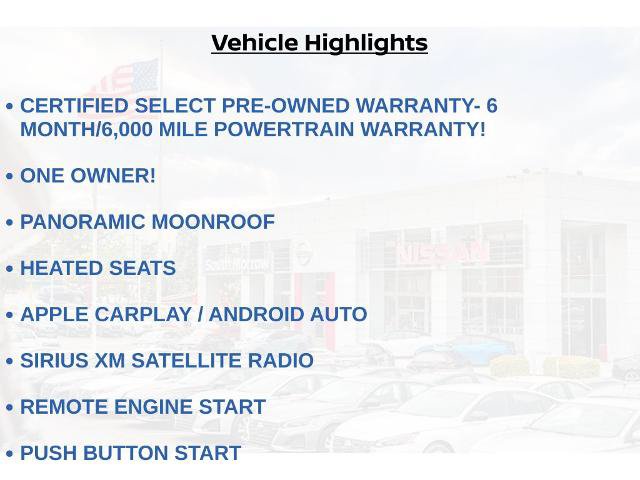 Vehicle Highlights

• CERTIFIED SELECT PRE-OWNED WARRANTY- 6 MONTH/6,000 MILE POWERTRAIN WARRANTY!

• ONE OWNER!

• PANORAMIC MOONROOF

• HEATED SEATS

• APPLE CARPLAY / ANDROID AUTO

• SIRIUS XM SATELLITE RADIO

• REMOTE ENGINE START

• PUSH BUTTON START